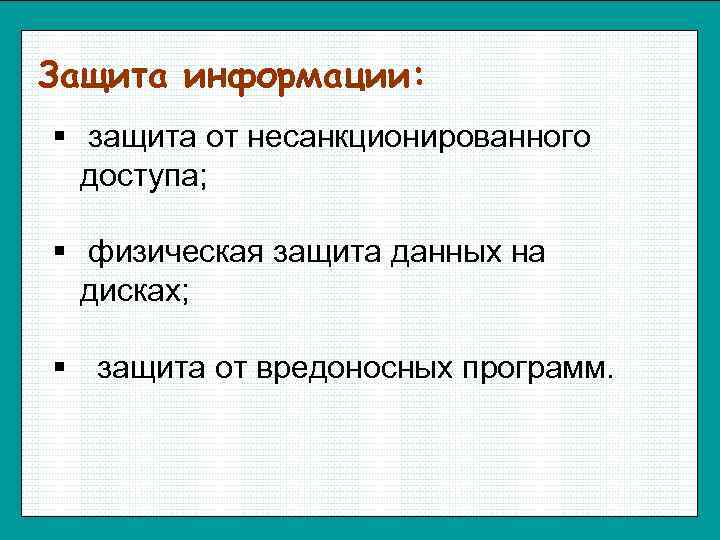 Защита информации:

▪ защита от несанкционированного доступа;

▪ физическая защита данных на дисках;

▪ защита от вредоносных программ.